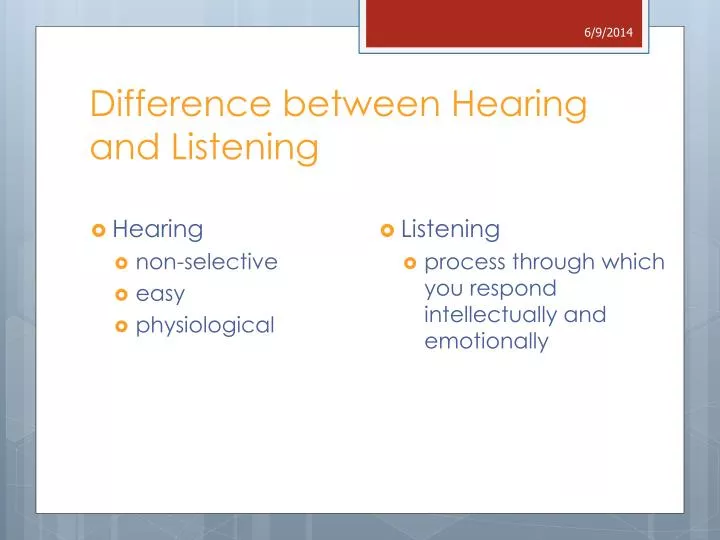 6/9/2014

Difference between Hearing and Listening

Hearing
non-selective
easy
physiological

Listening
process through which you respond intellectually and emotionally